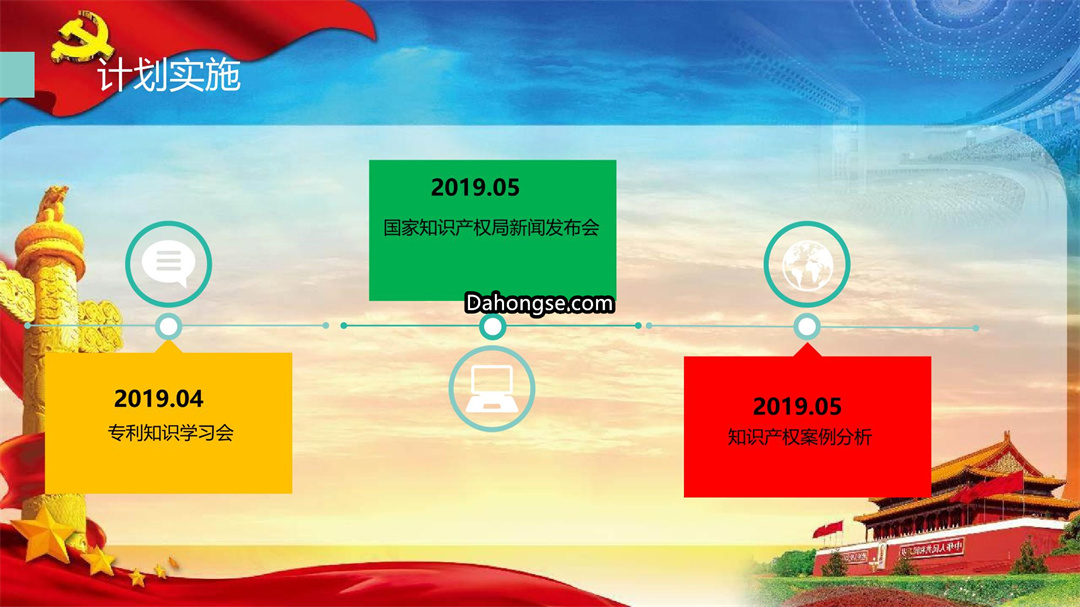 计划实施

2019.05
国家知识产权局新闻发布会

Dahongse.com

2019.04
专利知识学习会

2019.05
知识产权案例分析